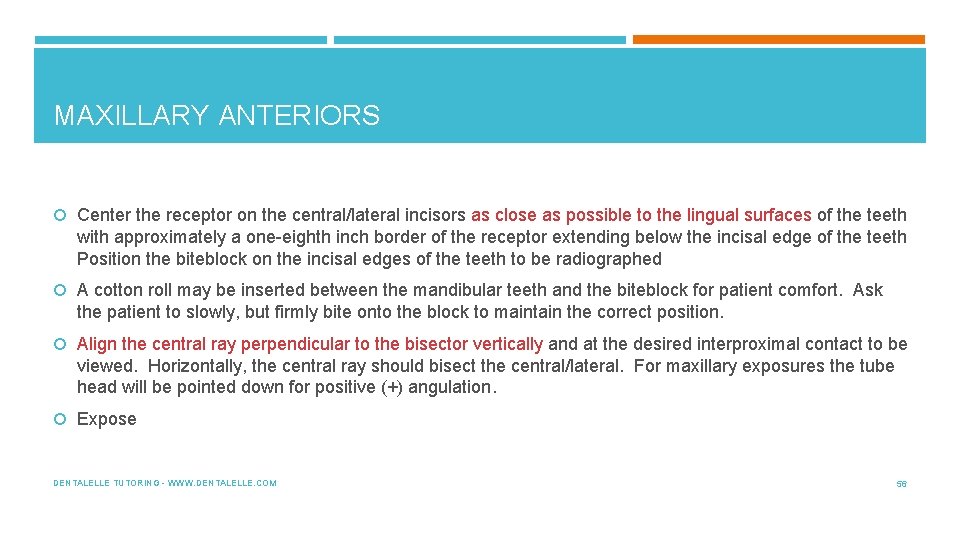 MAXILLARY ANTERIORS

Center the receptor on the central/lateral incisors as close as possible to the lingual surfaces of the teeth with approximately a one-eighth inch border of the receptor extending below the incisal edge of the teeth Position the biteblock on the incisal edges of the teeth to be radiographed

A cotton roll may be inserted between the mandibular teeth and the biteblock for patient comfort. Ask the patient to slowly, but firmly bite onto the block to maintain the correct position.

Align the central ray perpendicular to the bisector vertically and at the desired interproximal contact to be viewed. Horizontally, the central ray should bisect the central/lateral. For maxillary exposures the tube head will be pointed down for positive (+) angulation.

Expose

DENTALELLE TUTORING - WWW.DENTALELLE.COM

58